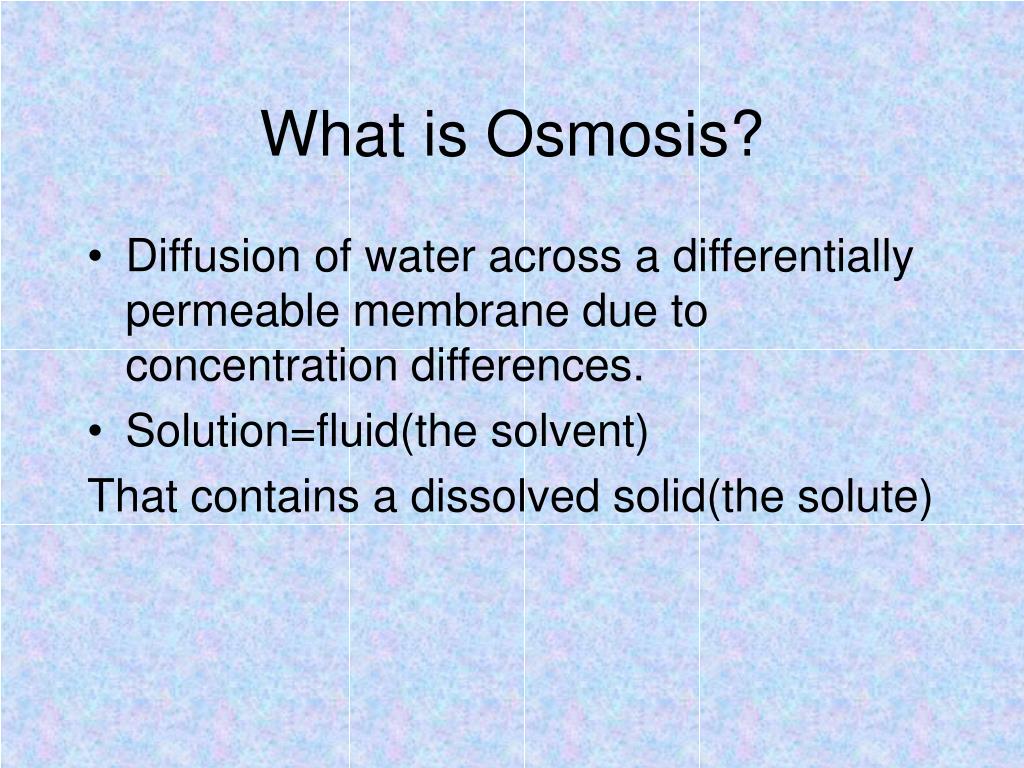 What is Osmosis?

• Diffusion of water across a differentially permeable membrane due to concentration differences.
• Solution=fluid(the solvent)
That contains a dissolved solid(the solute)